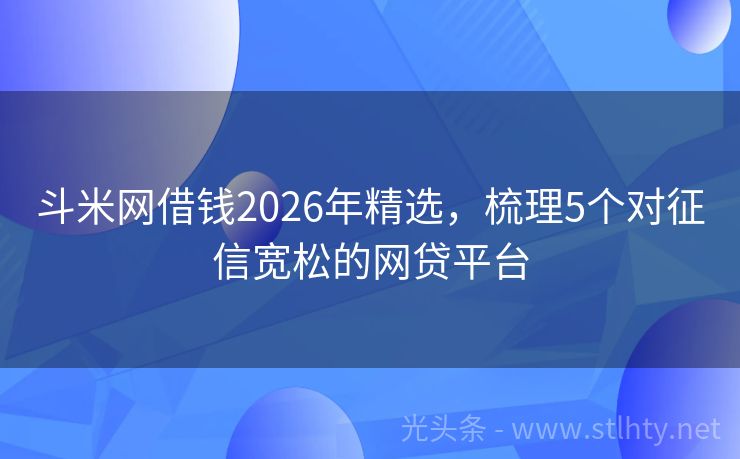 斗米网借钱2026年精选，梳理5个对征信宽松的网贷平台

光头条 - www.stlhty.net